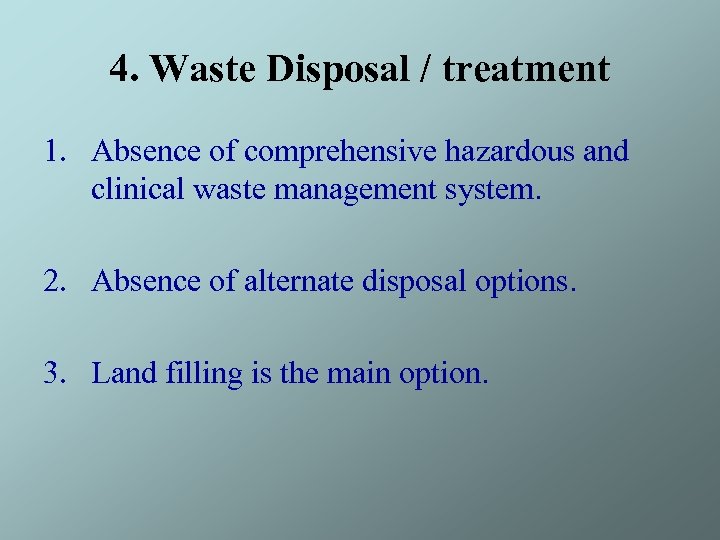 4. Waste Disposal / treatment

1. Absence of comprehensive hazardous and clinical waste management system.

2. Absence of alternate disposal options.

3. Land filling is the main option.